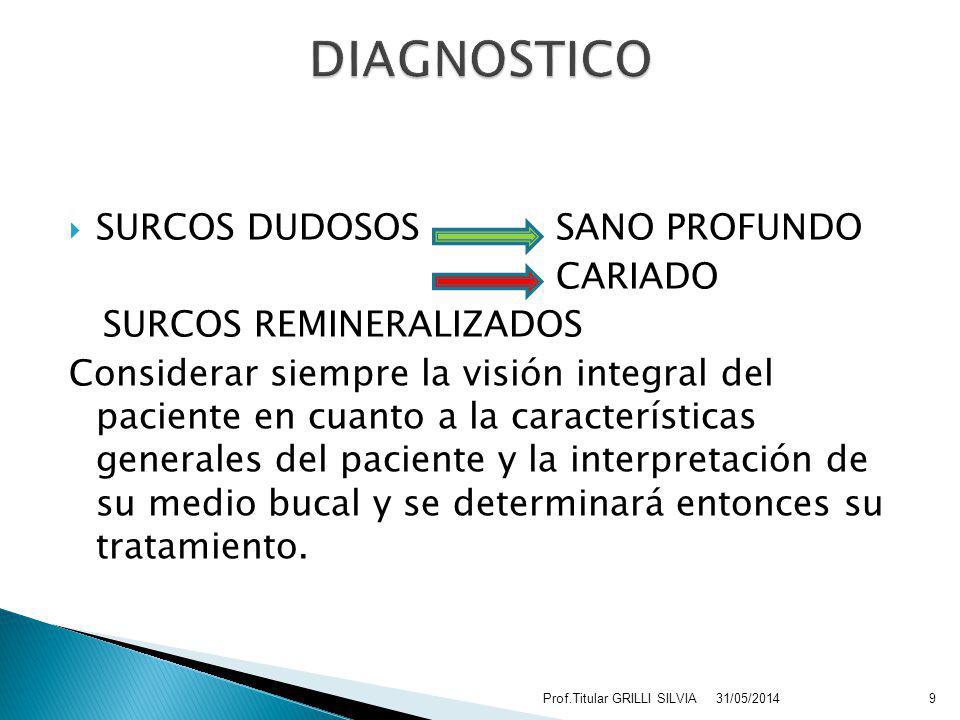 DIAGNOSTICO

SURCOS DUDOSOS SANO PROFUNDO
CARIADO
SURCOS REMINERALIZADOS
Considerar siempre la visión integral del paciente en cuanto a la características generales del paciente y la interpretación de su medio bucal y se determinará entonces su tratamiento.

Prof.Titular GRILLI SILVIA 31/05/2014 9